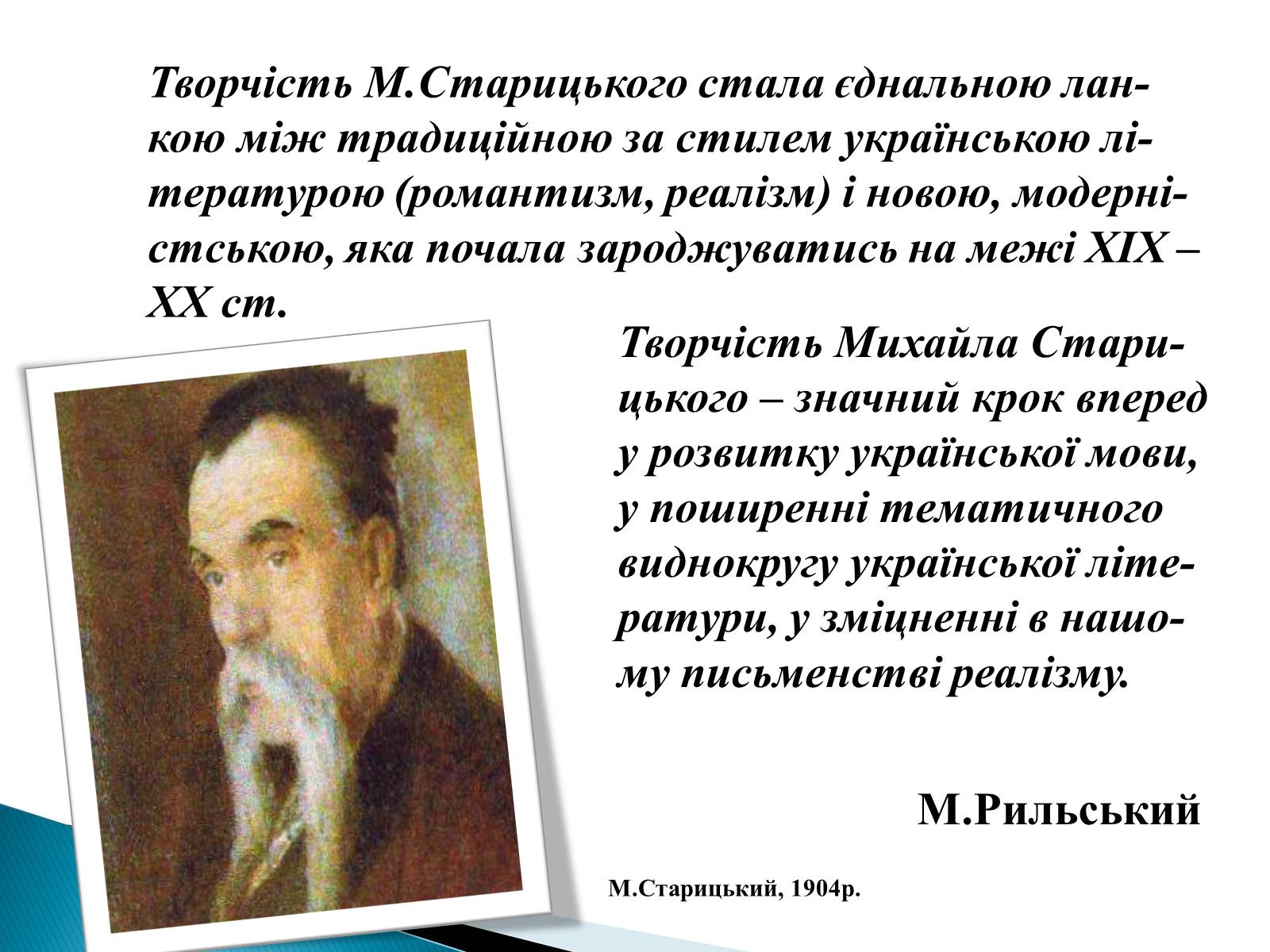 Творчість М.Старицького стала єднальною ланкою між традиційною за стилем українською літературою (романтизм, реалізм) і новою, модерністською, яка почала зароджуватись на межі ХІХ – ХХ ст.

Творчість Михайла Старицького – значний крок вперед у розвитку української мови, у поширенні тематичного виднокругу української літератури, у зміцненні в нашому письменстві реалізму.

М.Рильський

М.Старицький, 1904р.